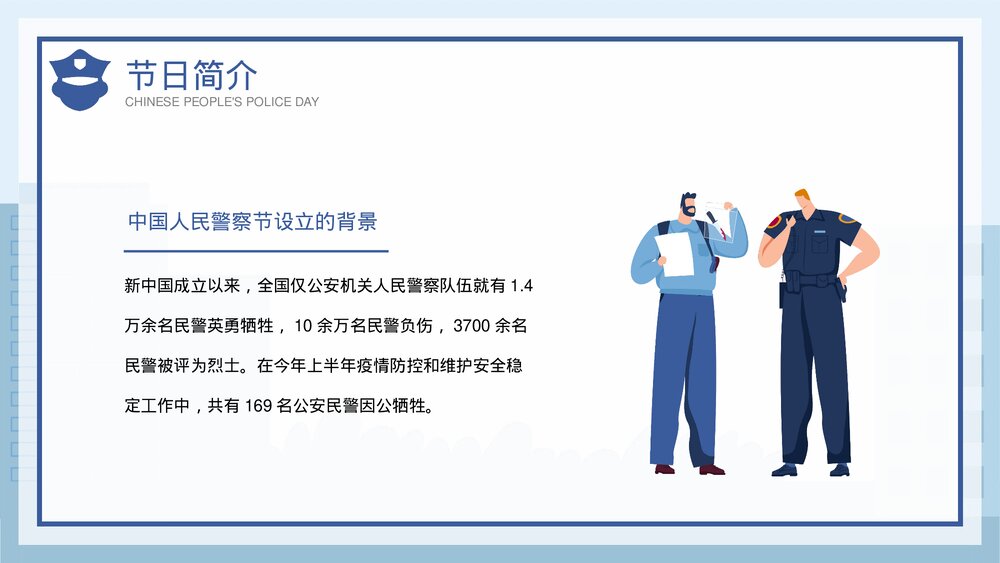 节日简介
CHINESE PEOPLE'S POLICE DAY

中国人民警察节设立的背景

新中国成立以来，全国仅公安机关人民警察队伍就有 1.4 万余名民警英勇牺牲， 10 余万名民警负伤， 3700 余名民警被评为烈士。在今年上半年疫情防控和维护安全稳定工作中，共有 169 名公安民警因公牺牲。